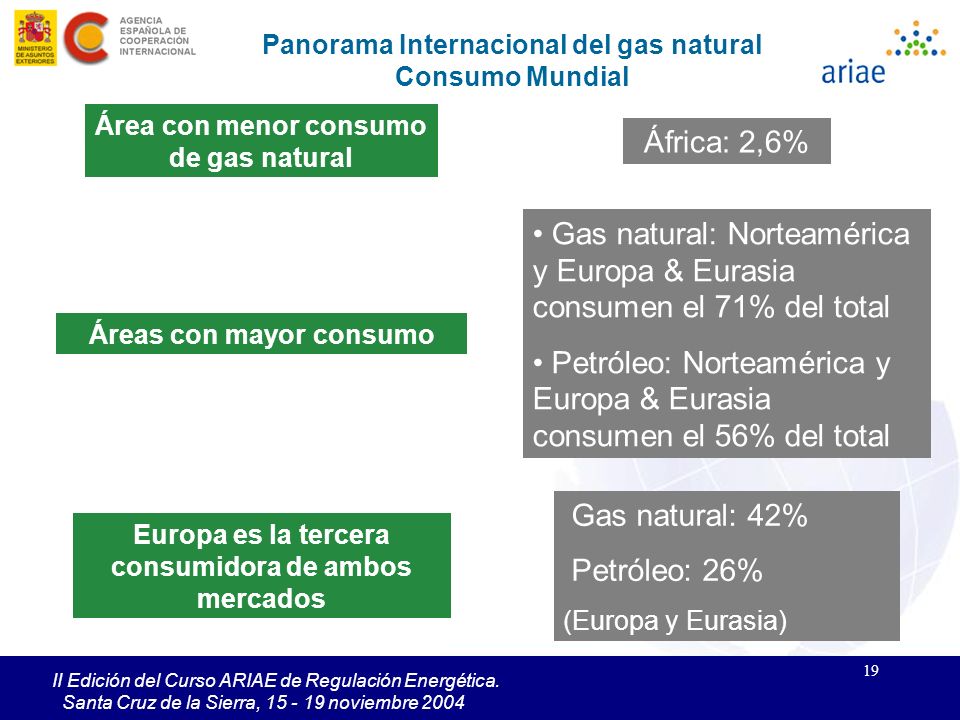 MINISTERIO DE ASUNTOS EXTERIORES

AGENCIA ESPAÑOLA DE COOPERACIÓN INTERNACIONAL

Panorama Internacional del gas natural
Consumo Mundial

ariae

Área con menor consumo de gas natural

África: 2,6%

Áreas con mayor consumo

• Gas natural: Norteamérica y Europa & Eurasia consumen el 71% del total

• Petróleo: Norteamérica y Europa & Eurasia consumen el 56% del total

Europa es la tercera consumidora de ambos mercados

Gas natural: 42%

Petróleo: 26%

(Europa y Eurasia)

II Edición del Curso ARIAE de Regulación Energética.
Santa Cruz de la Sierra, 15 - 19 noviembre 2004

19